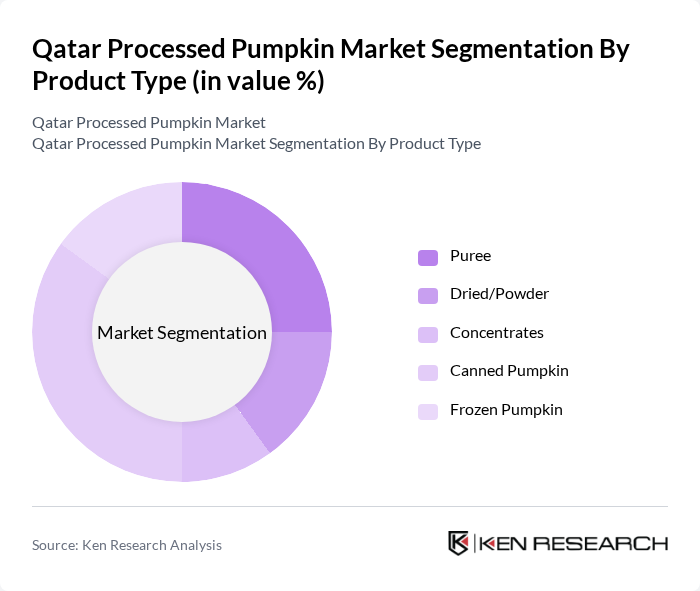 Qatar Processed Pumpkin Market Segmentation By Product Type (in value %)

Qatar Processed Pumpkin Market
Qatar Processed Pumpkin Market Segmentation By Product Type

Market Segmentation

Puree
Dried/Powder
Concentrates
Canned Pumpkin
Frozen Pumpkin

Source: Ken Research Analysis

KEN RESEARCH